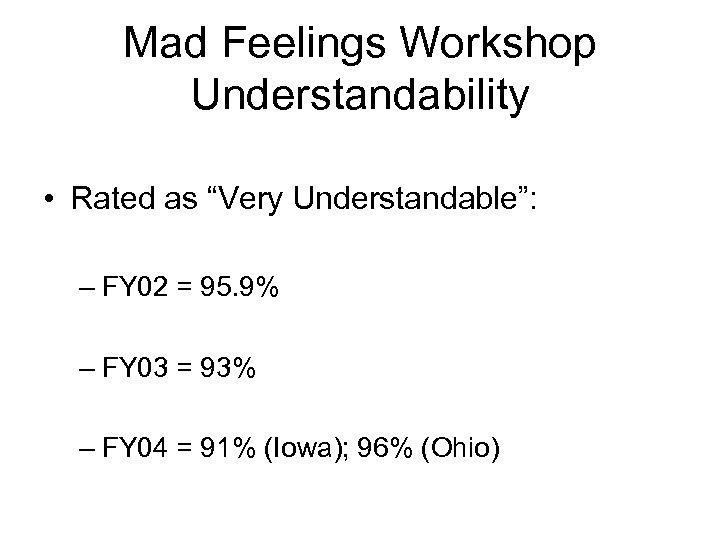 Mad Feelings Workshop Understandability

• Rated as “Very Understandable”:

– FY02 = 95.9%

– FY03 = 93%

– FY04 = 91% (Iowa); 96% (Ohio)